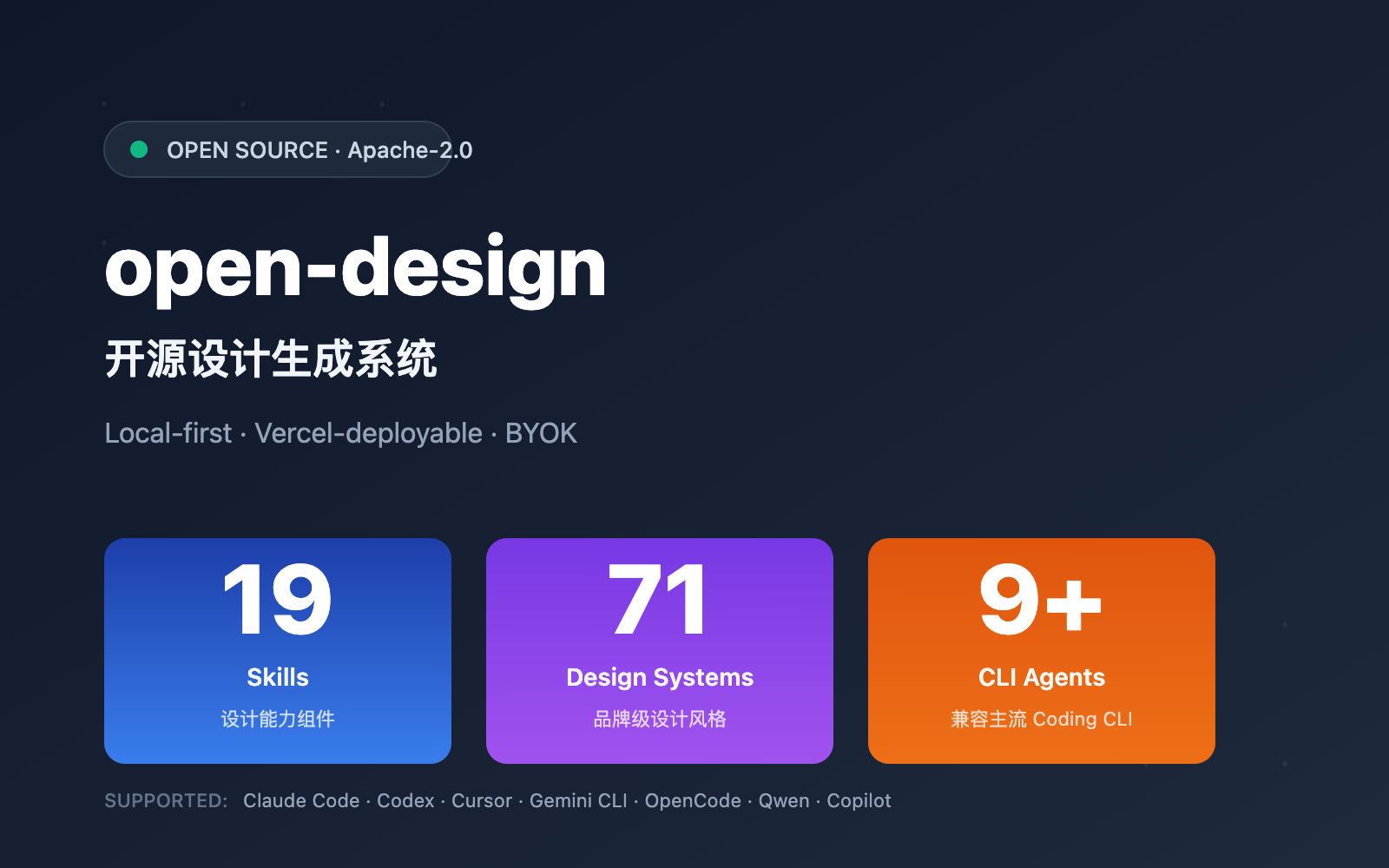 OPEN SOURCE · Apache-2.0

open-design

开源设计生成系统

Local-first · Vercel-deployable · BYOK

19
Skills
设计能力组件

71
Design Systems
品牌级设计风格

9+
CLI Agents
兼容主流 Coding CLI

SUPPORTED: Claude Code · Codex · Cursor · Gemini CLI · OpenCode · Qwen · Copilot